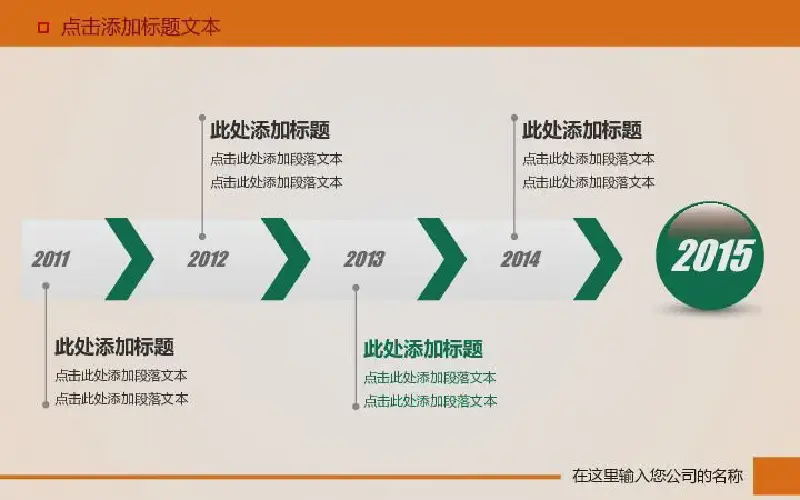 点击添加标题文本

此处添加标题
点击此处添加段落文本
点击此处添加段落文本

此处添加标题
点击此处添加段落文本
点击此处添加段落文本

2011

2012

2013

2014

2015

此处添加标题
点击此处添加段落文本
点击此处添加段落文本

此处添加标题
点击此处添加段落文本
点击此处添加段落文本

在这里输入您公司的名称